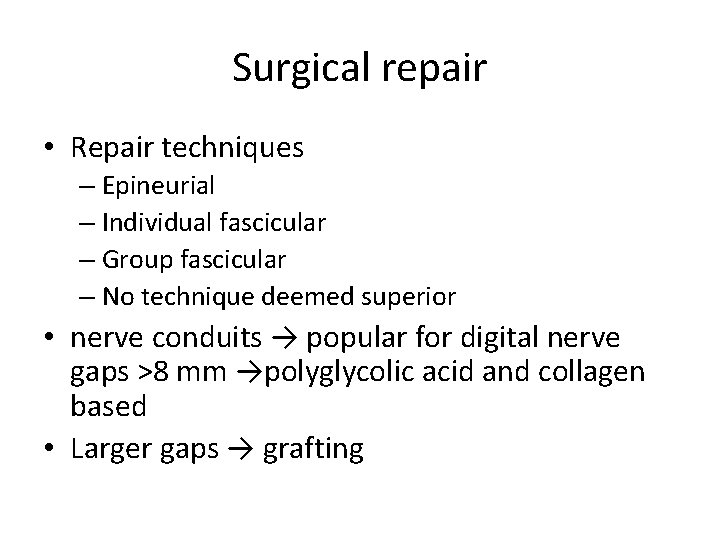 Surgical repair

• Repair techniques
  – Epineurial
  – Individual fascicular
  – Group fascicular
  – No technique deemed superior
• nerve conduits → popular for digital nerve gaps >8 mm →polyglycolic acid and collagen based
• Larger gaps → grafting